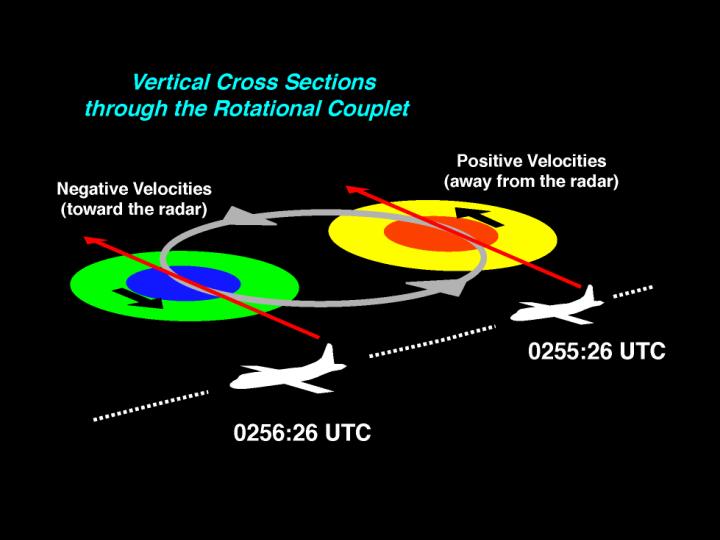 Vertical Cross Sections through the Rotational Couplet

Positive Velocities (away from the radar)

Negative Velocities (toward the radar)

0255:26 UTC

0256:26 UTC